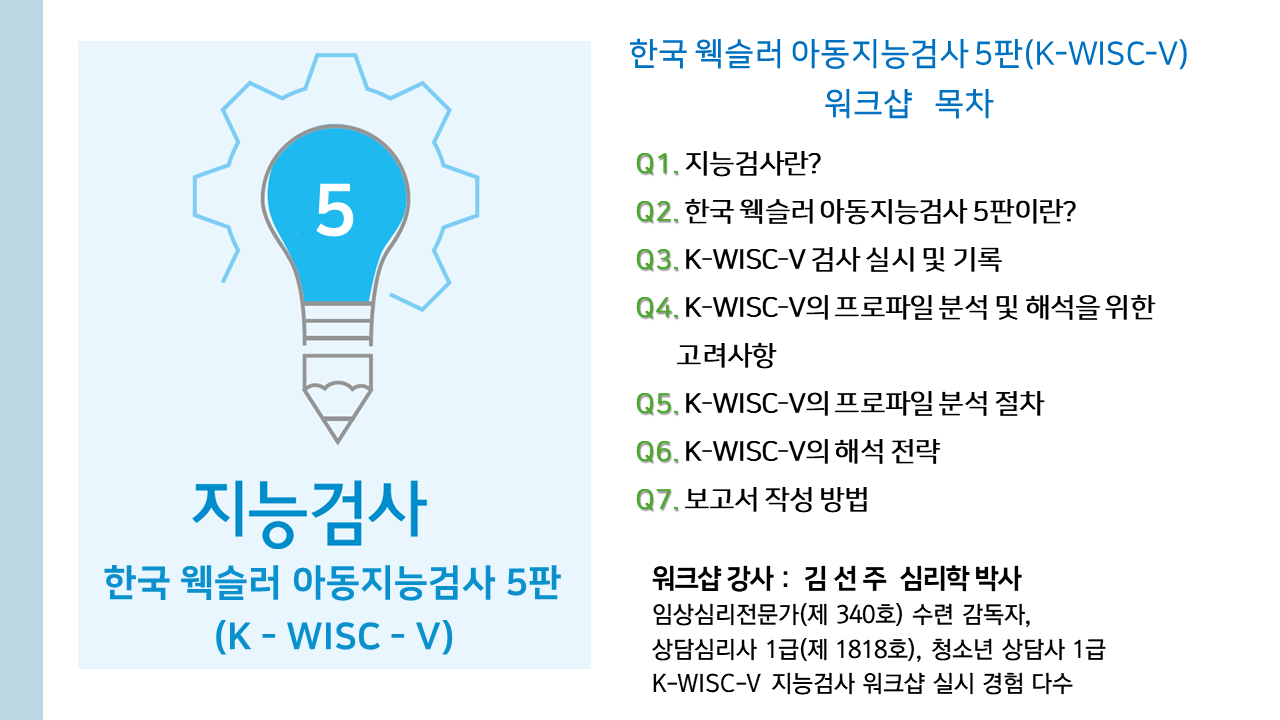 5

지능검사

한국 웩슬러 아동지능검사 5판
(K - WISC - V)

한국 웩슬러 아동지능검사 5판(K-WISC-V)
워크샵 목차

Q1. 지능검사란?

Q2. 한국 웩슬러 아동지능검사 5판이란?

Q3. K-WISC-V 검사 실시 및 기록

Q4. K-WISC-V의 프로파일 분석 및 해석을 위한 고려사항

Q5. K-WISC-V의 프로파일 분석 절차

Q6. K-WISC-V의 해석 전략

Q7. 보고서 작성 방법

워크샵 강사 : 김 선 주 심리학 박사
임상심리전문가(제 340호) 수련 감독자,
상담심리사 1급(제 1818호), 청소년 상담사 1급
K-WISC-V 지능검사 워크샵 실시 경험 다수